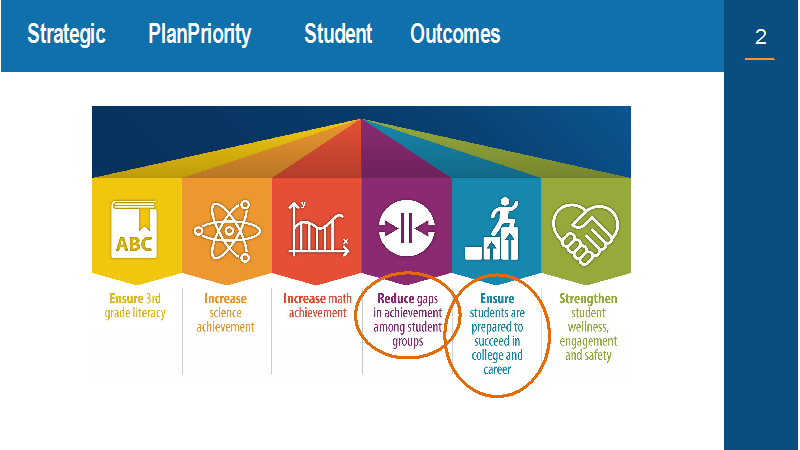 Strategic PlanPriority Student Outcomes

2

ABC

y

x

Ensure 3rd grade literacy

Increase science achievement

Increase math achievement

Reduce gaps in achievement among student groups

Ensure students are prepared to succeed in college and career

Strengthen student wellness, engagement and safety